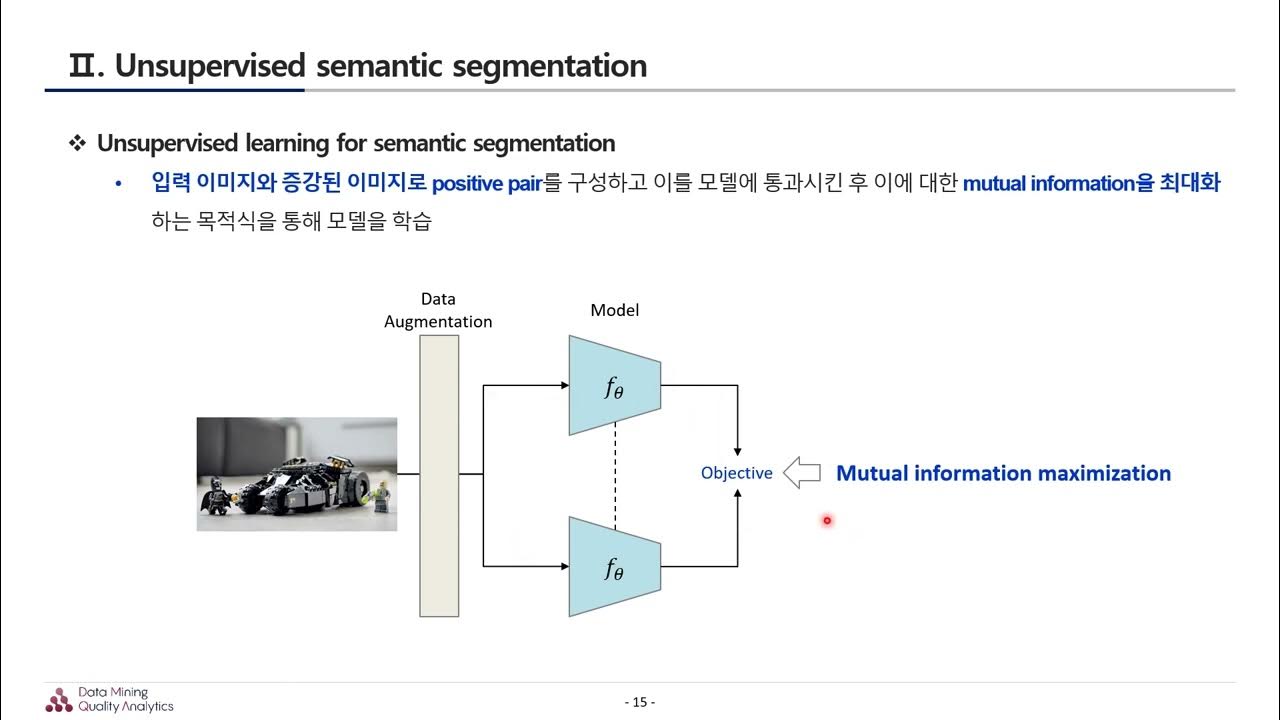 Ⅱ. Unsupervised semantic segmentation

❖ Unsupervised learning for semantic segmentation

• 입력 이미지와 증강된 이미지로 positive pair를 구성하고 이를 모델에 통과시킨 후 이에 대한 mutual information을 최대화 하는 목적식을 통해 모델을 학습

Data Augmentation

Model

$f_\theta$

$f_\theta$

Objective

Mutual information maximization

Data Mining Quality Analytics

- 15 -